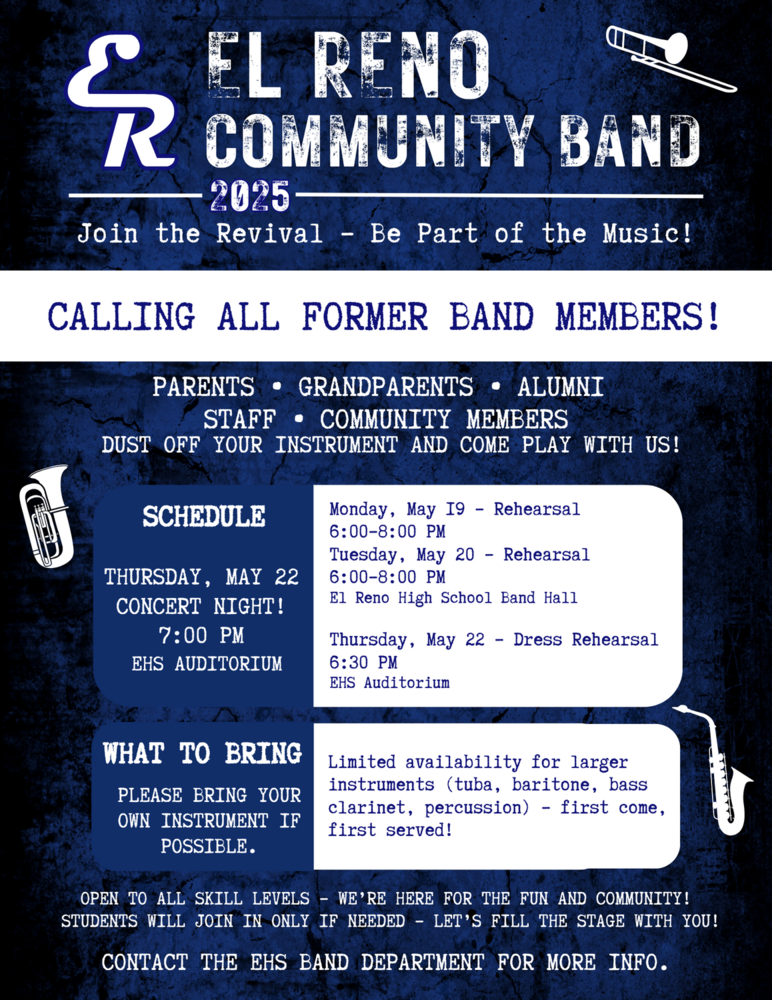 ER

EL RENO COMMUNITY BAND

2025

Join the Revival - Be Part of the Music!

CALLING ALL FORMER BAND MEMBERS!

PARENTS • GRANDPARENTS • ALUMNI
STAFF • COMMUNITY MEMBERS
DUST OFF YOUR INSTRUMENT AND COME PLAY WITH US!

SCHEDULE

THURSDAY, MAY 22
CONCERT NIGHT!
7:00 PM
EHS AUDITORIUM

Monday, May I9 - Rehearsal
6:00-8:00 PM
Tuesday, May 20 - Rehearsal
6:00-8:00 PM
El Reno High School Band Hall

Thursday, May 22 - Dress Rehearsal
6:30 PM
EHS Auditorium

WHAT TO BRING

PLEASE BRING YOUR OWN INSTRUMENT IF POSSIBLE.

Limited availability for larger instruments (tuba, baritone, bass clarinet, percussion) - first come, first served!

OPEN TO ALL SKILL LEVELS - WE'RE HERE FOR THE FUN AND COMMUNITY!
STUDENTS WILL JOIN IN ONLY IF NEEDED - LET'S FILL THE STAGE WITH YOU!

CONTACT THE EHS BAND DEPARTMENT FOR MORE INFO.